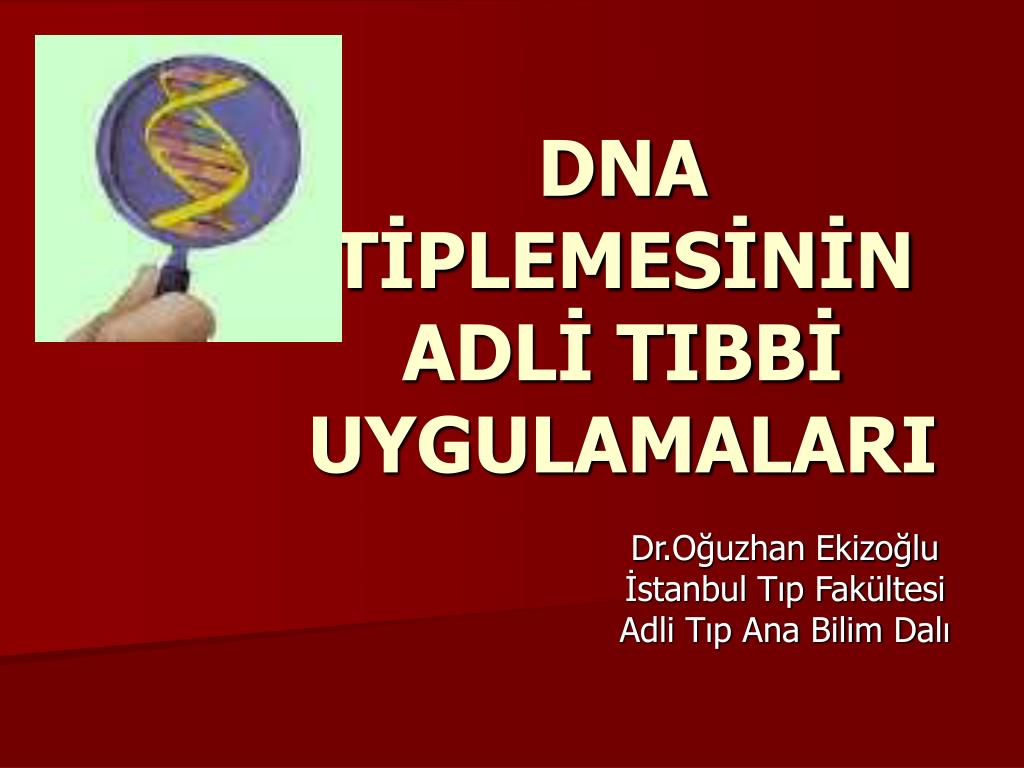 DNA TİPLEMESİNİN ADLİ TIBBİ UYGULAMALARI

Dr.Oğuzhan Ekizoğlu
İstanbul Tıp Fakültesi
Adli Tıp Ana Bilim Dalı